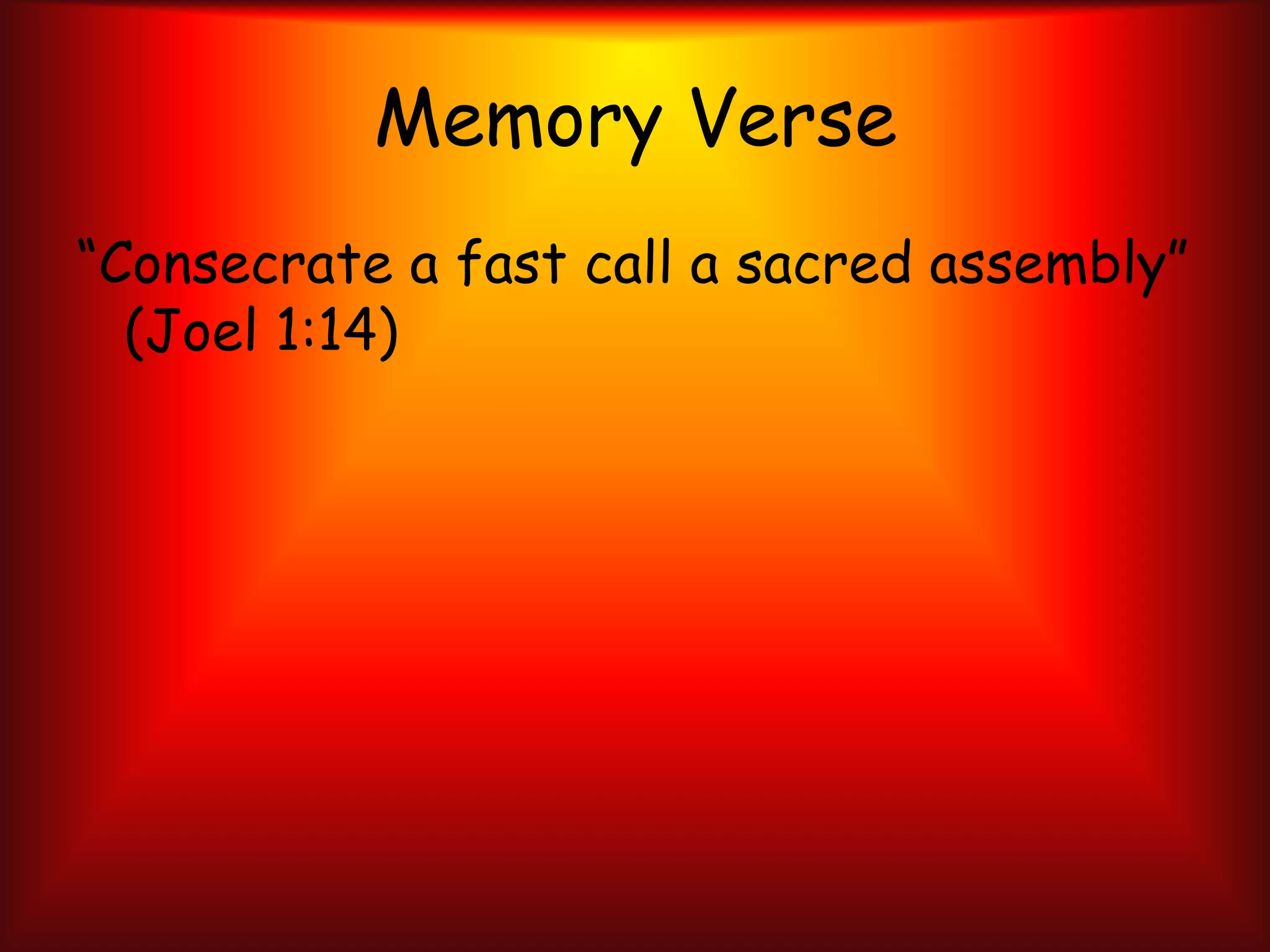 Memory Verse

“Consecrate a fast call a sacred assembly” (Joel 1:14)